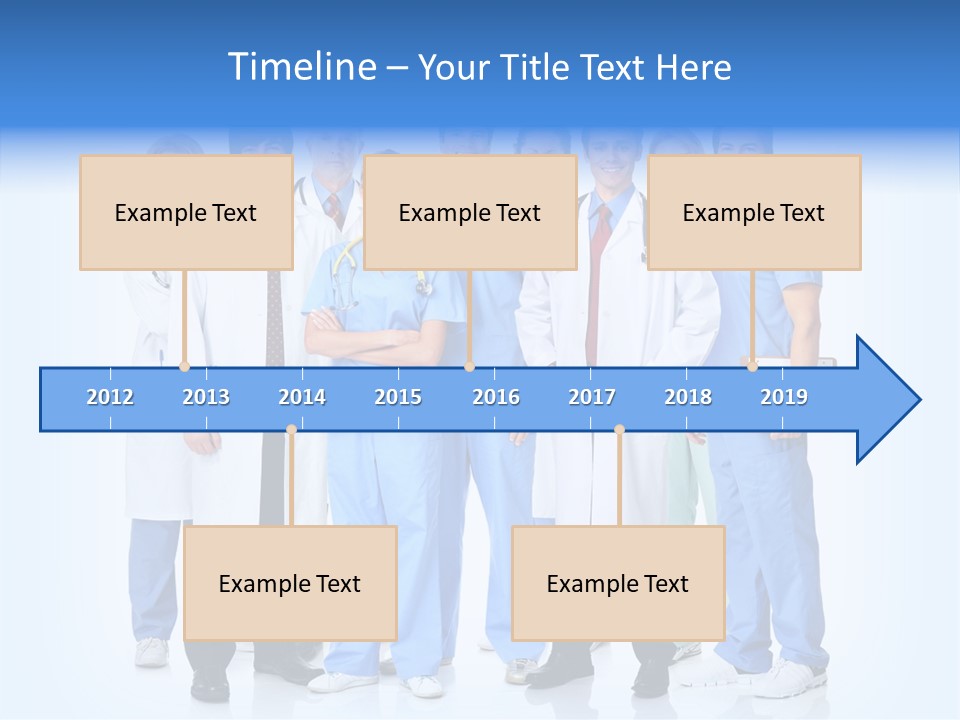 Timeline – Your Title Text Here

Example Text

Example Text

Example Text

2012 2013 2014 2015 2016 2017 2018 2019

Example Text

Example Text